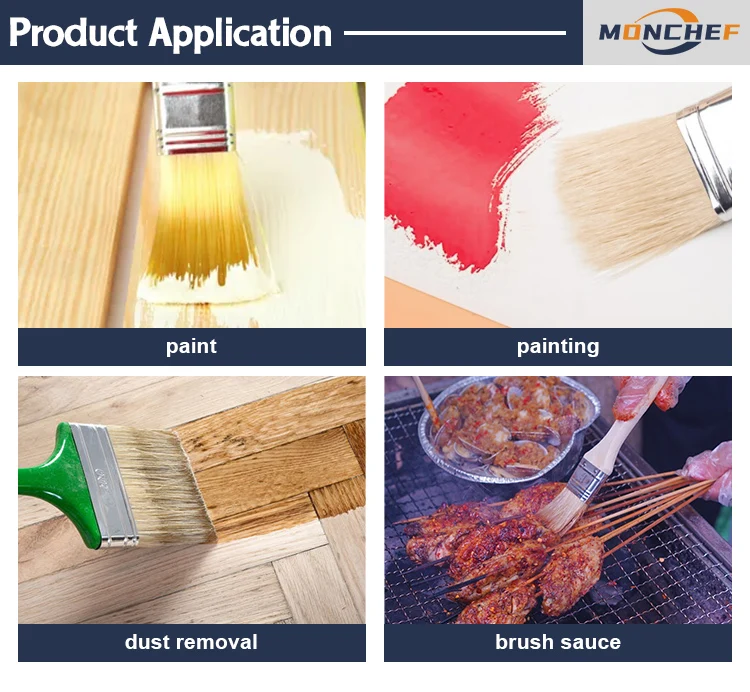 Product Application

MONCHEF

paint

painting

dust removal

brush sauce